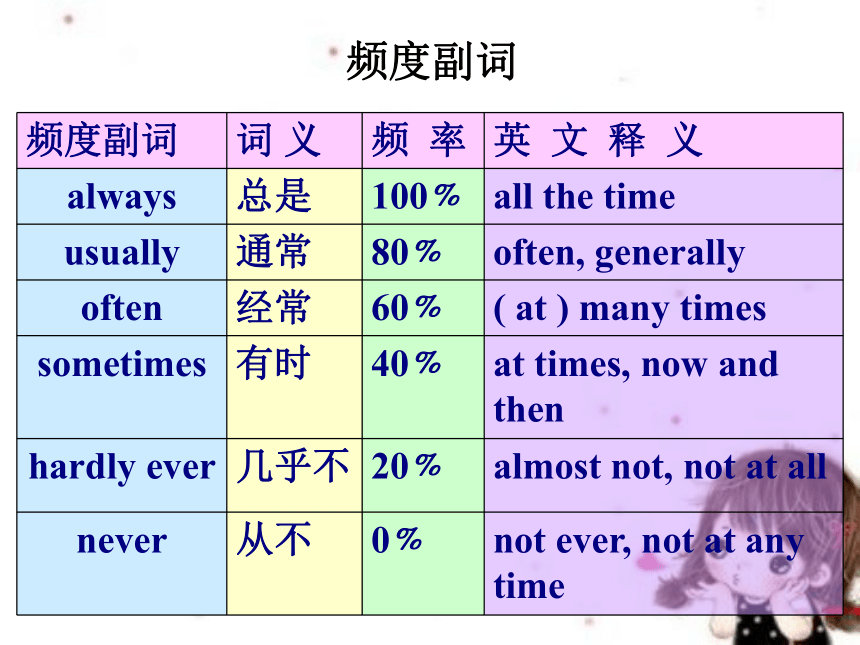 频度副词

| 频度副词 | 词 义 | 频 率 | 英 文 释 义 |
|---|---|---|---|
| always | 总是 | 100％ | all the time |
| usually | 通常 | 80％ | often, generally |
| often | 经常 | 60％ | ( at ) many times |
| sometimes | 有时 | 40％ | at times, now and then |
| hardly ever | 几乎不 | 20％ | almost not, not at all |
| never | 从不 | 0％ | not ever, not at any time |